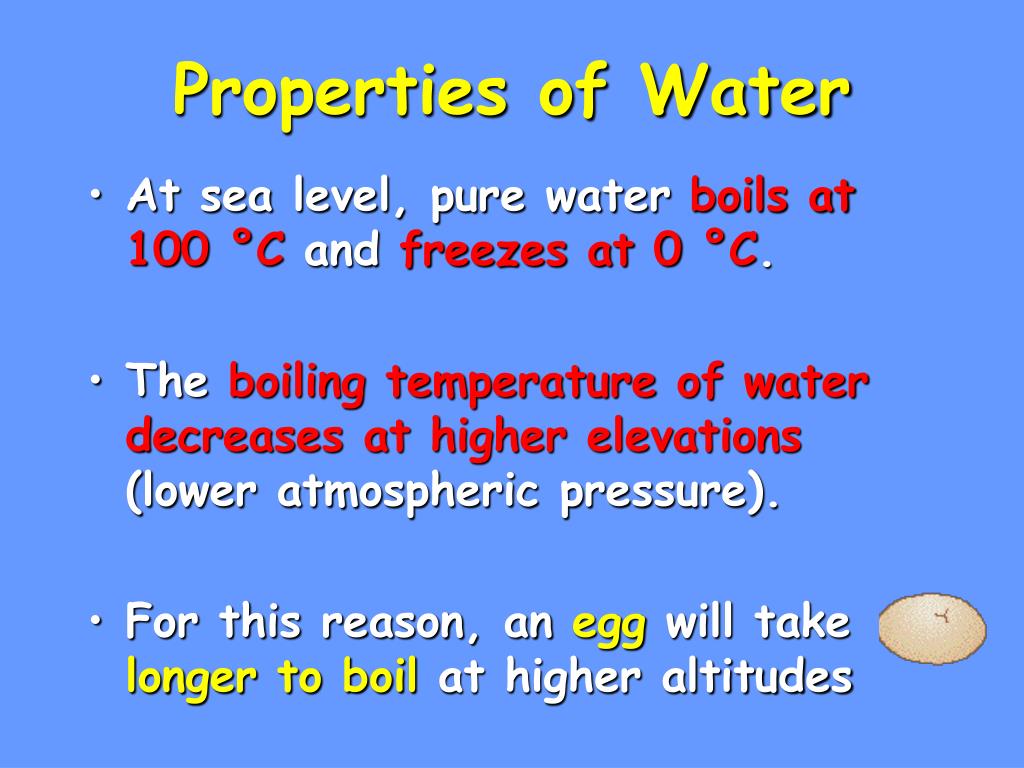 Properties of Water

• At sea level, pure water boils at 100 °C and freezes at 0 °C.

• The boiling temperature of water decreases at higher elevations (lower atmospheric pressure).

• For this reason, an egg will take longer to boil at higher altitudes